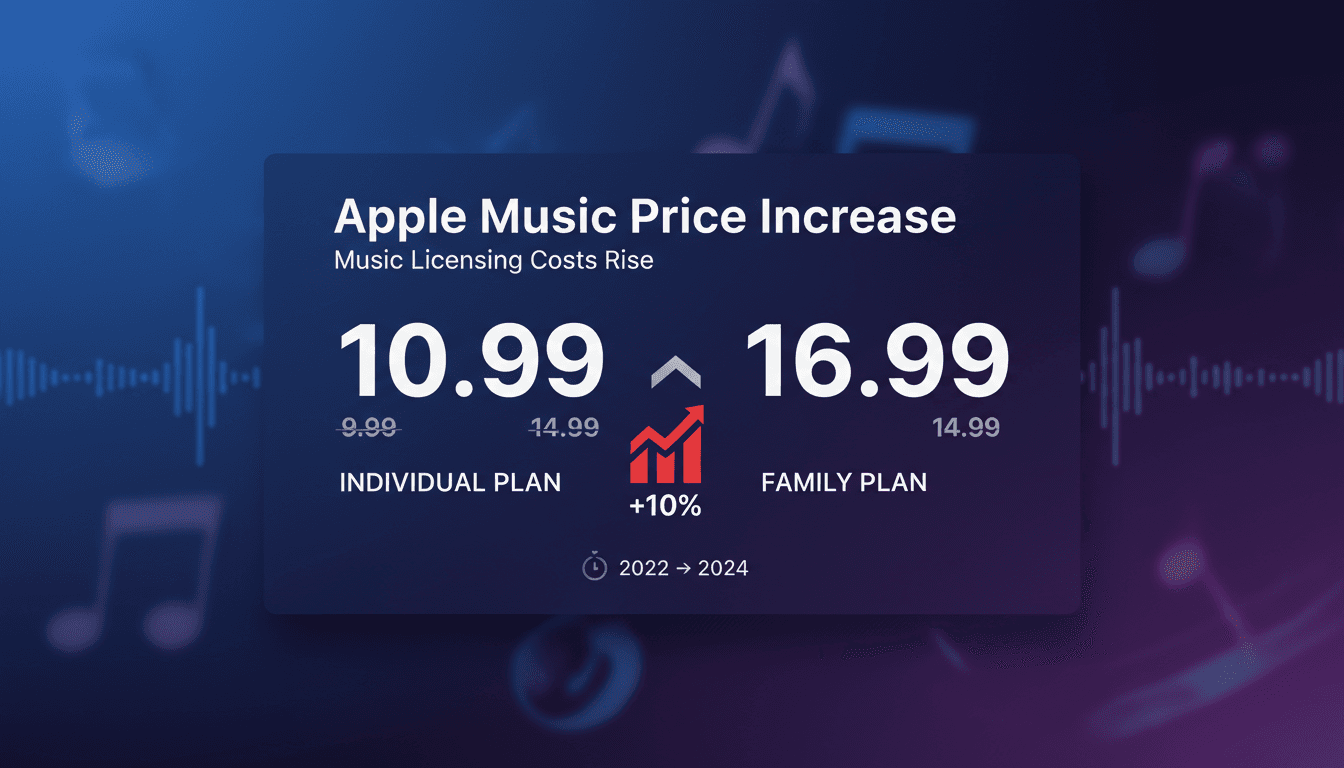 Apple Music Price Increase
Music Licensing Costs Rise

10.99
9.99
14.99
INDIVIDUAL PLAN

+10%

16.99
14.99
FAMILY PLAN

2022 → 2024